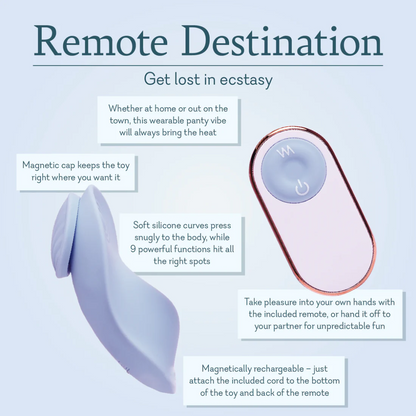 Remote Destination

Get lost in ecstasy

Whether at home or out on the town, this wearable panty vibe will always bring the heat

Magnetic cap keeps the toy right where you want it

Soft silicone curves press snugly to the body, while 9 powerful functions hit all the right spots

Take pleasure into your own hands with the included remote, or hand it off to your partner for unpredictable fun

Magnetically rechargeable – just attach the included cord to the bottom of the toy and back of the remote